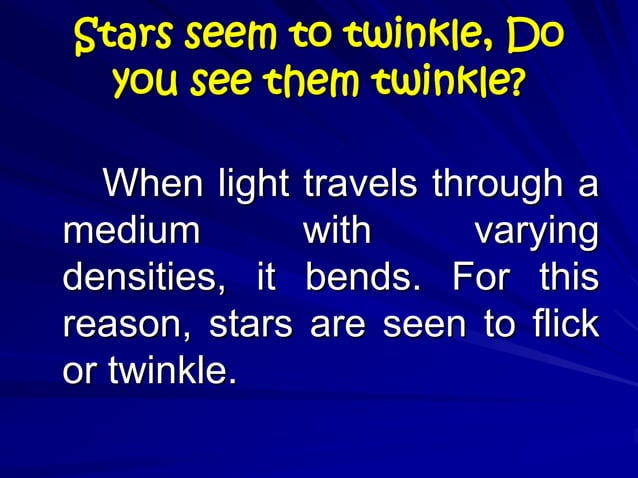 Stars seem to twinkle, Do you see them twinkle?

When light travels through a medium with varying densities, it bends. For this reason, stars are seen to flick or twinkle.